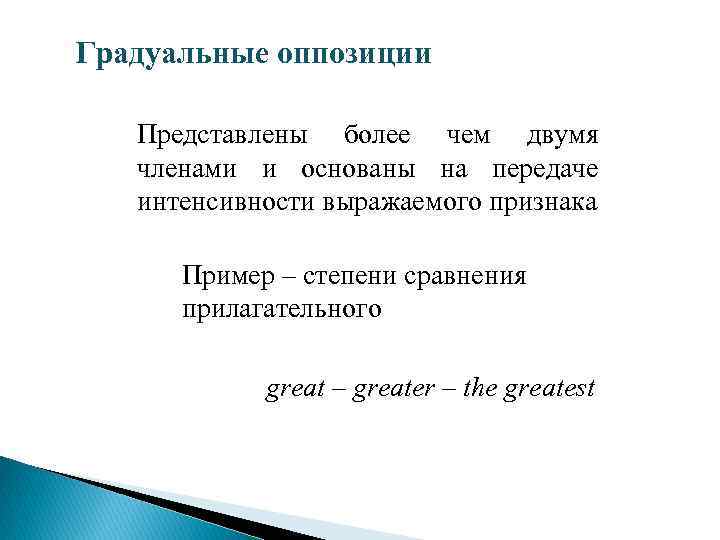 Градуальные оппозиции

Представлены более чем двумя членами и основаны на передаче интенсивности выражаемого признака

Пример – степени сравнения прилагательного

great – greater – the greatest